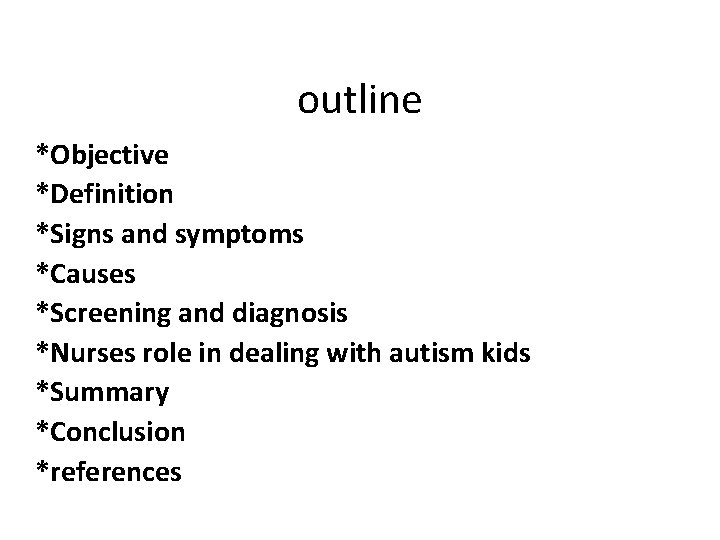 outline

*Objective
*Definition
*Signs and symptoms
*Causes
*Screening and diagnosis
*Nurses role in dealing with autism kids
*Summary
*Conclusion
*references